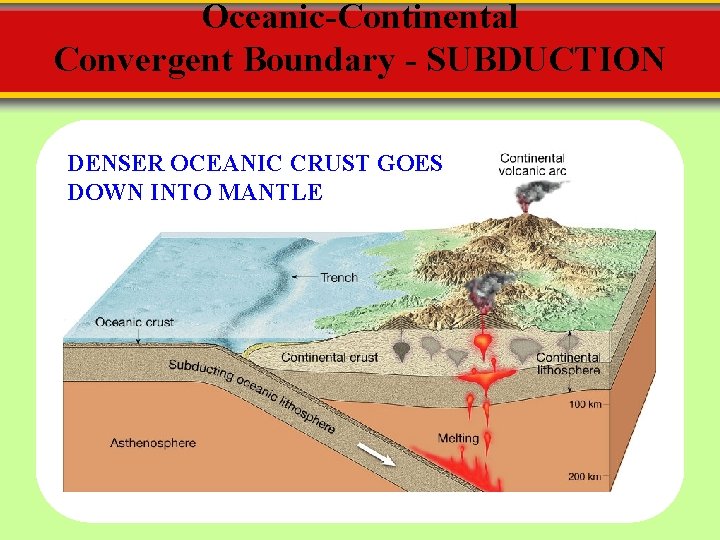 Oceanic-Continental
Convergent Boundary - SUBDUCTION

DENSER OCEANIC CRUST GOES DOWN INTO MANTLE

Continental volcanic arc

Trench

Oceanic crust

Continental crust

Continental lithosphere

Subducting oceanic lithosphere

100 km

Asthenosphere

Melting

200 km